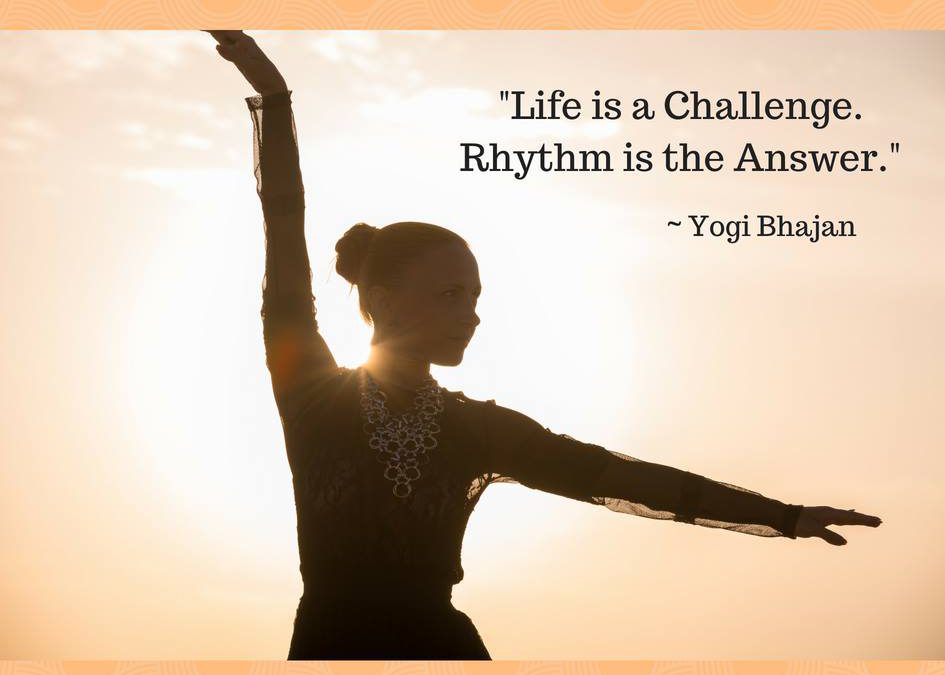 "Life is a Challenge. Rhythm is the Answer."

~ Yogi Bhajan